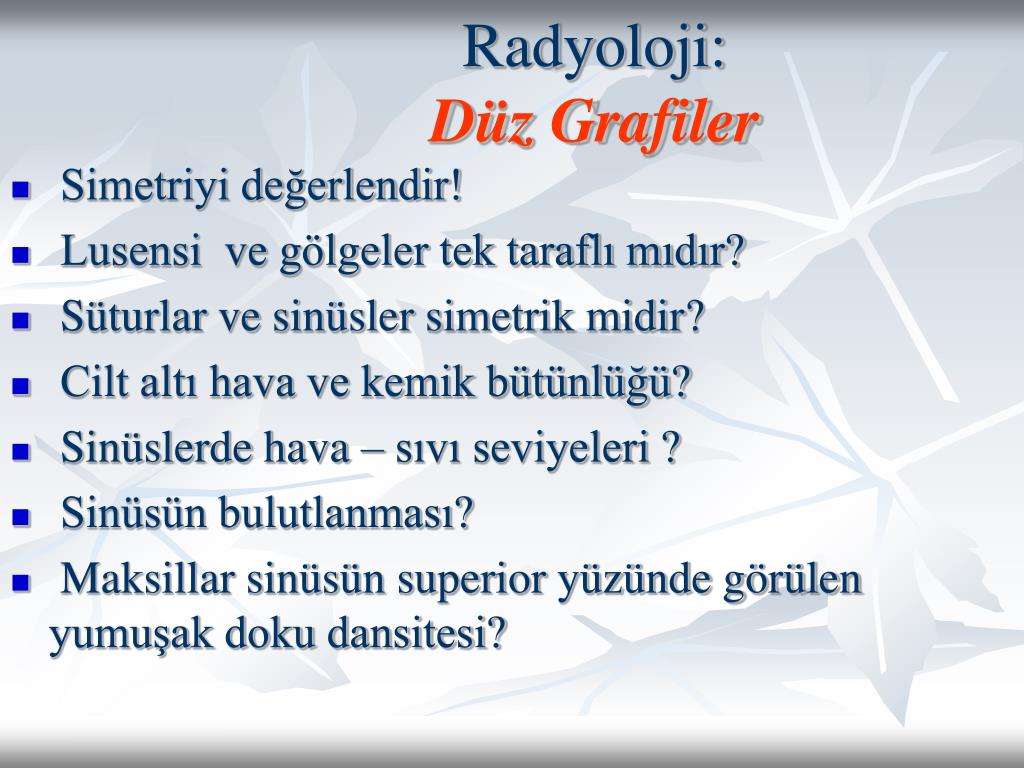 Radyoloji:
Düz Grafiler

- Simetriyi değerlendir!
- Lusensi  ve gölgeler tek taraflı mıdır?
- Süturlar ve sinüsler simetrik midir?
- Cilt altı hava ve kemik bütünlüğü?
- Sinüslerde hava – sıvı seviyeleri ?
- Sinüsün bulutlanması?
- Maksillar sinüsün superior yüzünde görülen yumuşak doku dansitesi?